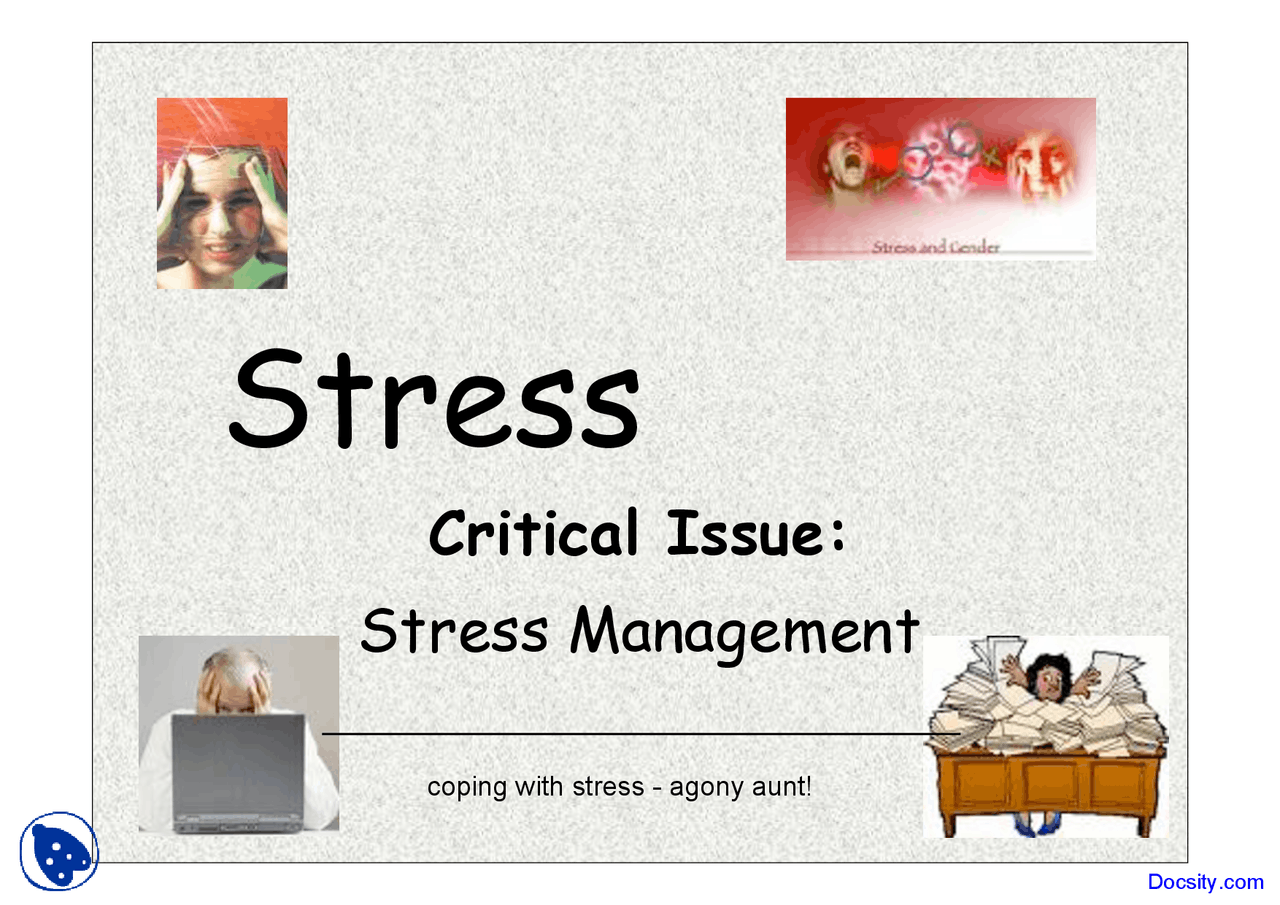 Stress and Gender

Stress

Critical Issue:

Stress Management

coping with stress - agony aunt!

Docsity.com